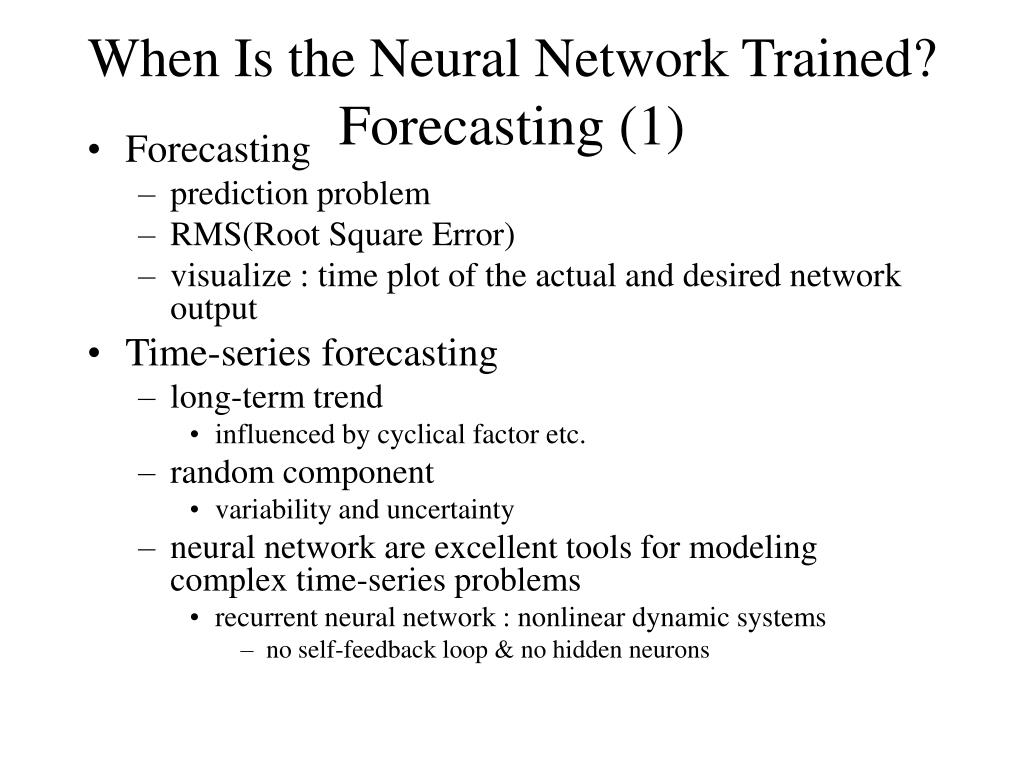 When Is the Neural Network Trained? Forecasting (1)

• Forecasting
– prediction problem
– RMS(Root Square Error)
– visualize : time plot of the actual and desired network output

• Time-series forecasting
– long-term trend
• influenced by cyclical factor etc.
– random component
• variability and uncertainty
– neural network are excellent tools for modeling complex time-series problems
• recurrent neural network : nonlinear dynamic systems
– no self-feedback loop & no hidden neurons